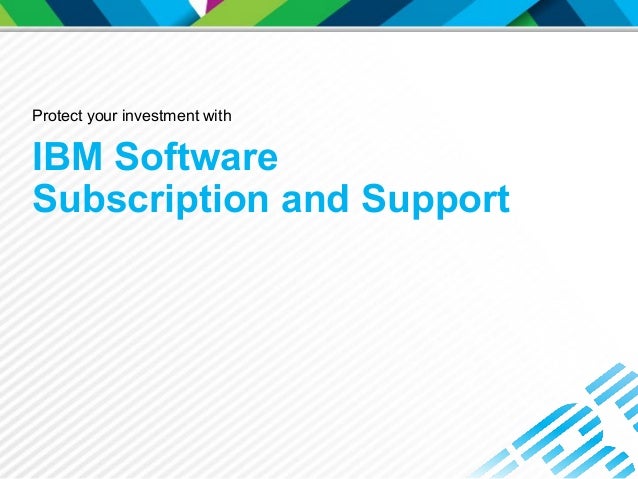 Protect your investment with

IBM Software
Subscription and Support